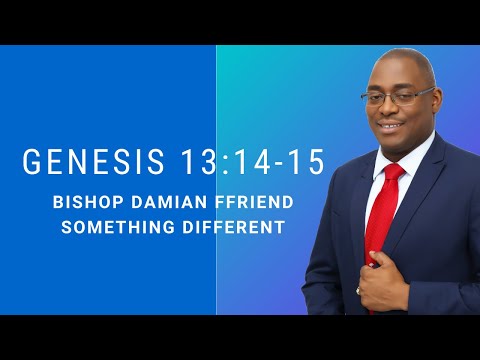 GENESIS 13:14-15

BISHOP DAMIAN FFRIEND
SOMETHING DIFFERENT